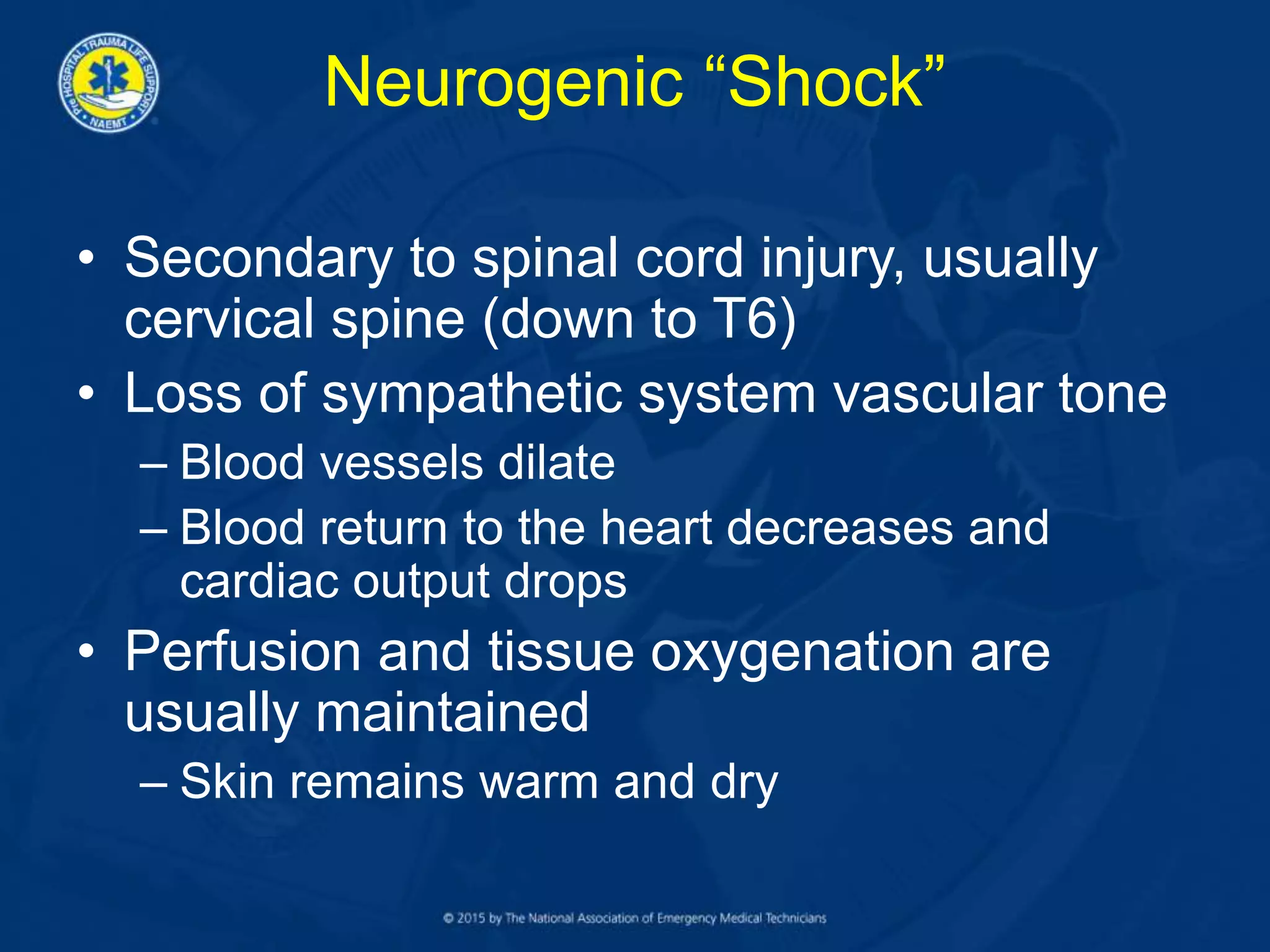 PRE HOSPITAL TRAUMA LIFE SUPPORT
NAEMT

Neurogenic “Shock”

• Secondary to spinal cord injury, usually cervical spine (down to T6)
• Loss of sympathetic system vascular tone
– Blood vessels dilate
– Blood return to the heart decreases and cardiac output drops
• Perfusion and tissue oxygenation are usually maintained
– Skin remains warm and dry

© 2015 by The National Association of Emergency Medical Technicians